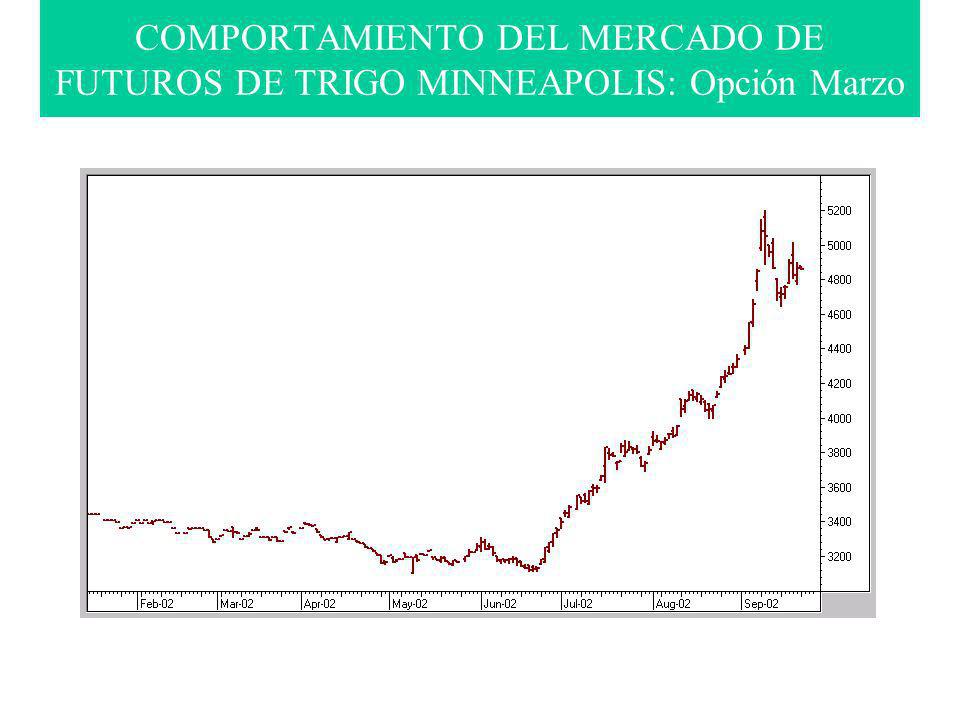 COMPORTAMIENTO DEL MERCADO DE FUTUROS DE TRIGO MINNEAPOLIS: Opción Marzo

5200
5000
4800
4600
4400
4200
4000
3800
3600
3400
3200

Feb-02 Mar-02 Apr-02 May-02 Jun-02 Jul-02 Aug-02 Sep-02